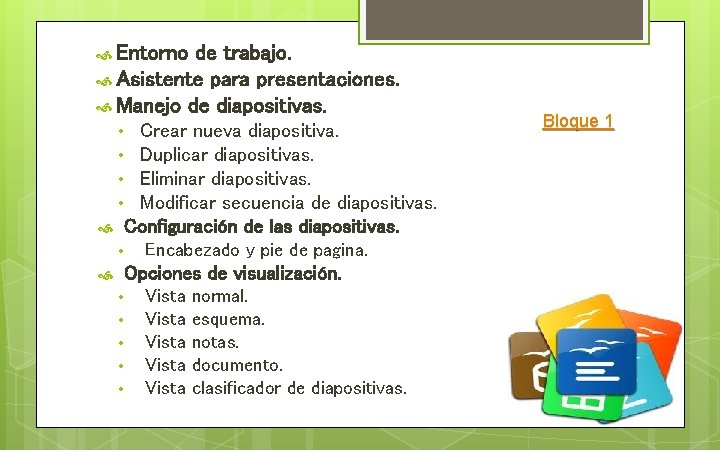 Entorno de trabajo.
Asistente para presentaciones.
Manejo de diapositivas.
• Crear nueva diapositiva.
• Duplicar diapositivas.
• Eliminar diapositivas.
• Modificar secuencia de diapositivas.
Configuración de las diapositivas.
• Encabezado y pie de pagina.
Opciones de visualización.
• Vista normal.
• Vista esquema.
• Vista notas.
• Vista documento.
• Vista clasificador de diapositivas.

Bloque 1